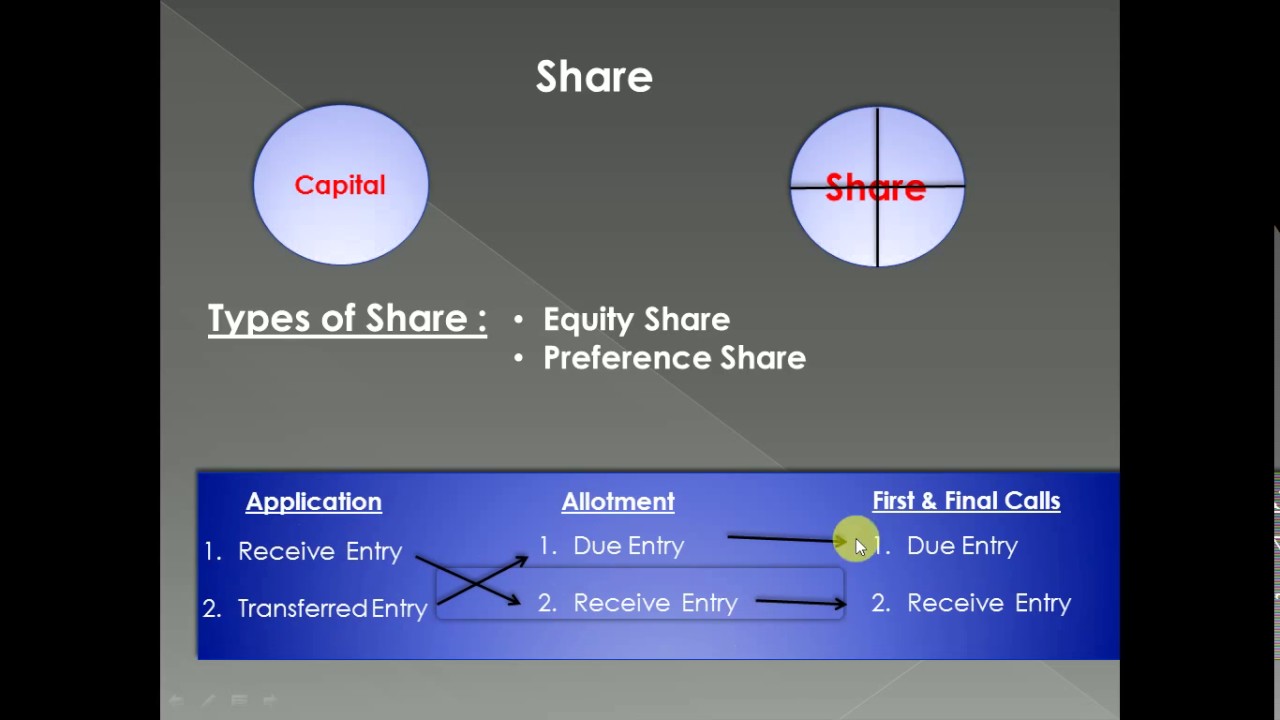 Share

Capital

Share

Types of Share :
• Equity Share
• Preference Share

Application
1. Receive Entry
2. Transferred Entry

Allotment
1. Due Entry
2. Receive Entry

First & Final Calls
1. Due Entry
2. Receive Entry